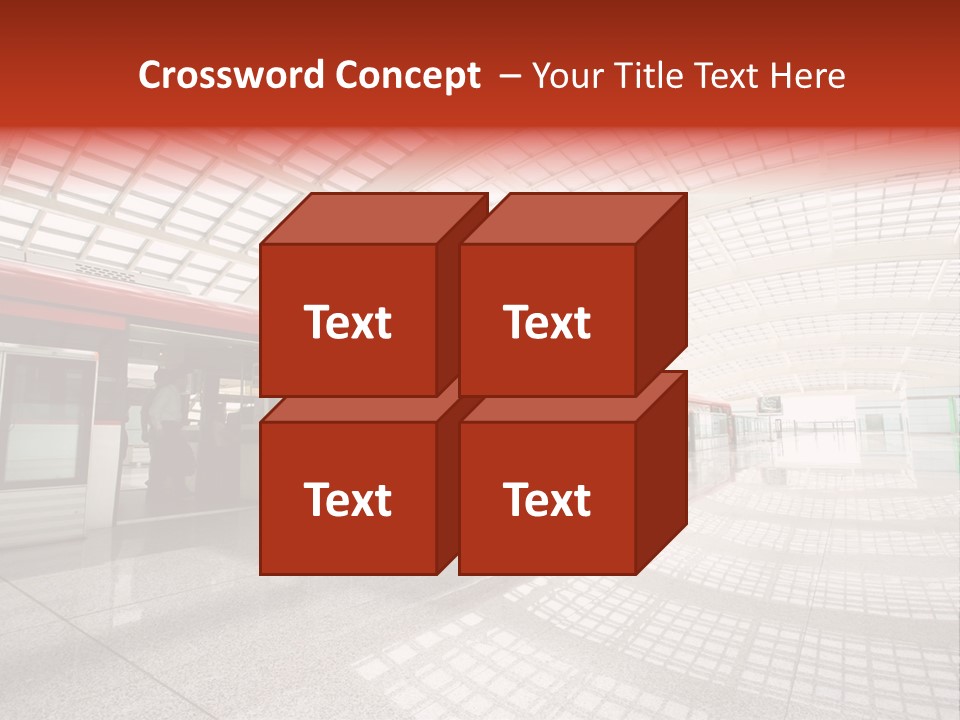 Crossword Concept – Your Title Text Here

Text

Text

Text

Text